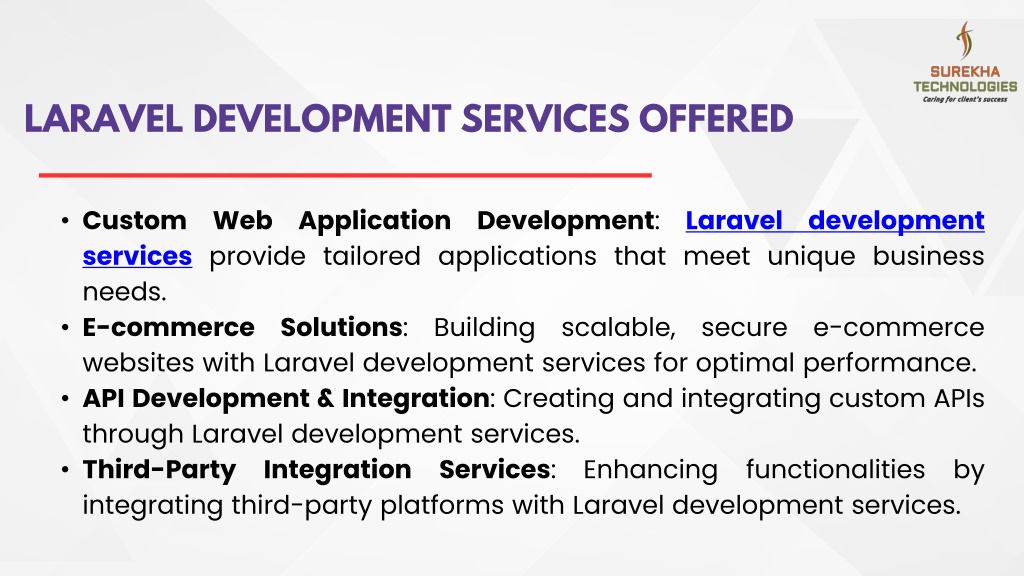 SUREKHA TECHNOLOGIES
Caring for client's success

LARAVEL DEVELOPMENT SERVICES OFFERED

• Custom Web Application Development: Laravel development services provide tailored applications that meet unique business needs.
• E-commerce Solutions: Building scalable, secure e-commerce websites with Laravel development services for optimal performance.
• API Development & Integration: Creating and integrating custom APIs through Laravel development services.
• Third-Party Integration Services: Enhancing functionalities by integrating third-party platforms with Laravel development services.